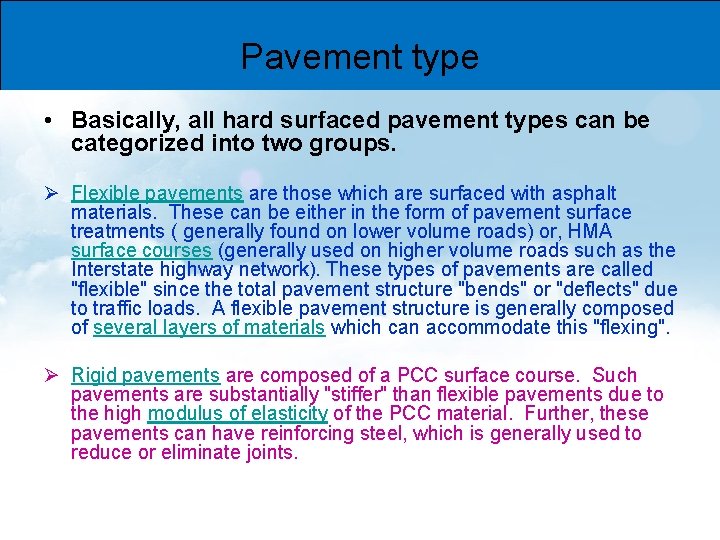 Pavement type

• Basically, all hard surfaced pavement types can be categorized into two groups.

➢ Flexible pavements are those which are surfaced with asphalt materials. These can be either in the form of pavement surface treatments ( generally found on lower volume roads) or, HMA surface courses (generally used on higher volume roads such as the Interstate highway network). These types of pavements are called "flexible" since the total pavement structure "bends" or "deflects" due to traffic loads. A flexible pavement structure is generally composed of several layers of materials which can accommodate this "flexing".

➢ Rigid pavements are composed of a PCC surface course. Such pavements are substantially "stiffer" than flexible pavements due to the high modulus of elasticity of the PCC material. Further, these pavements can have reinforcing steel, which is generally used to reduce or eliminate joints.